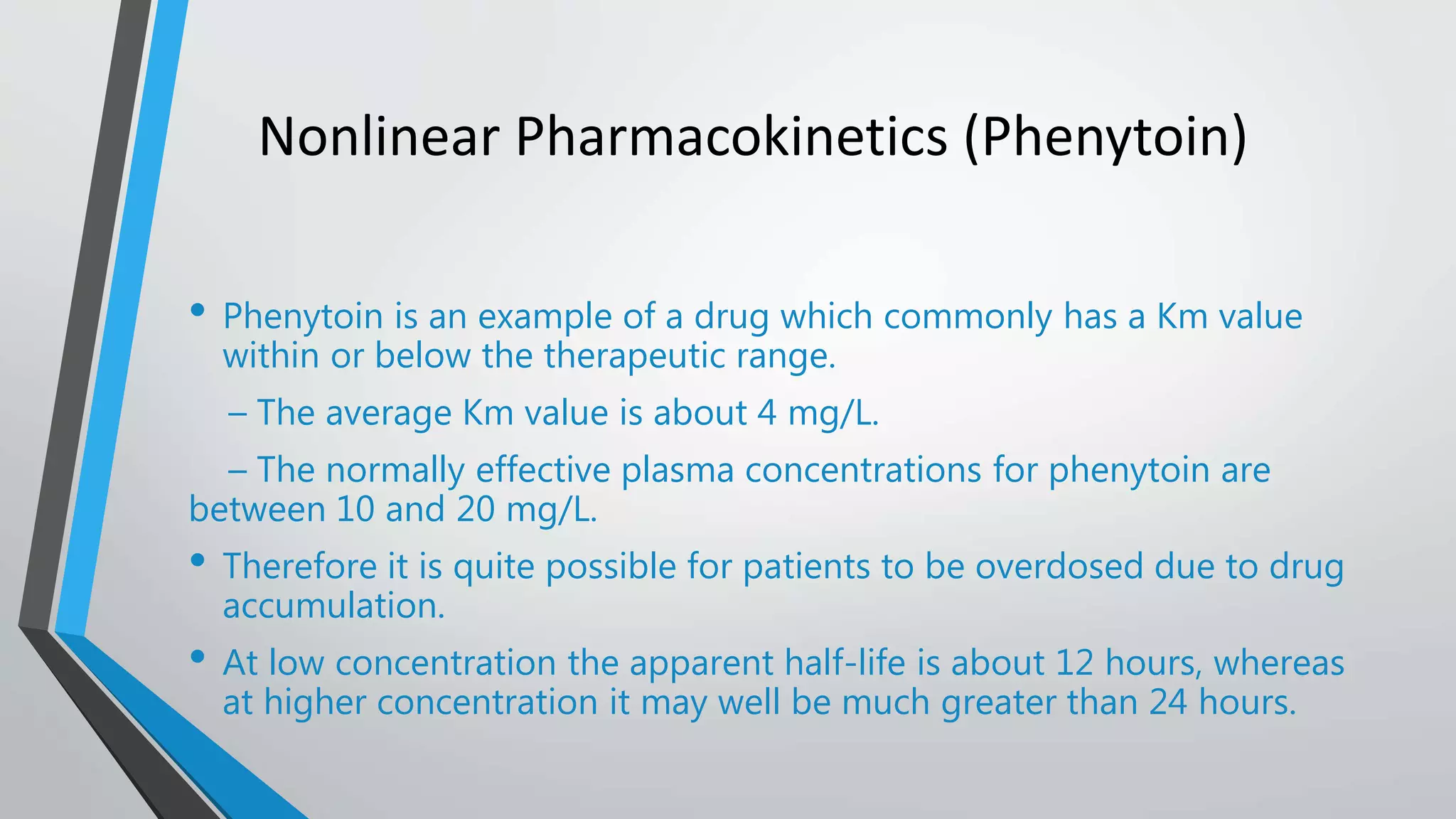 Nonlinear Pharmacokinetics (Phenytoin)

• Phenytoin is an example of a drug which commonly has a Km value within or below the therapeutic range.

– The average Km value is about 4 mg/L.

– The normally effective plasma concentrations for phenytoin are between 10 and 20 mg/L.

• Therefore it is quite possible for patients to be overdosed due to drug accumulation.

• At low concentration the apparent half-life is about 12 hours, whereas at higher concentration it may well be much greater than 24 hours.